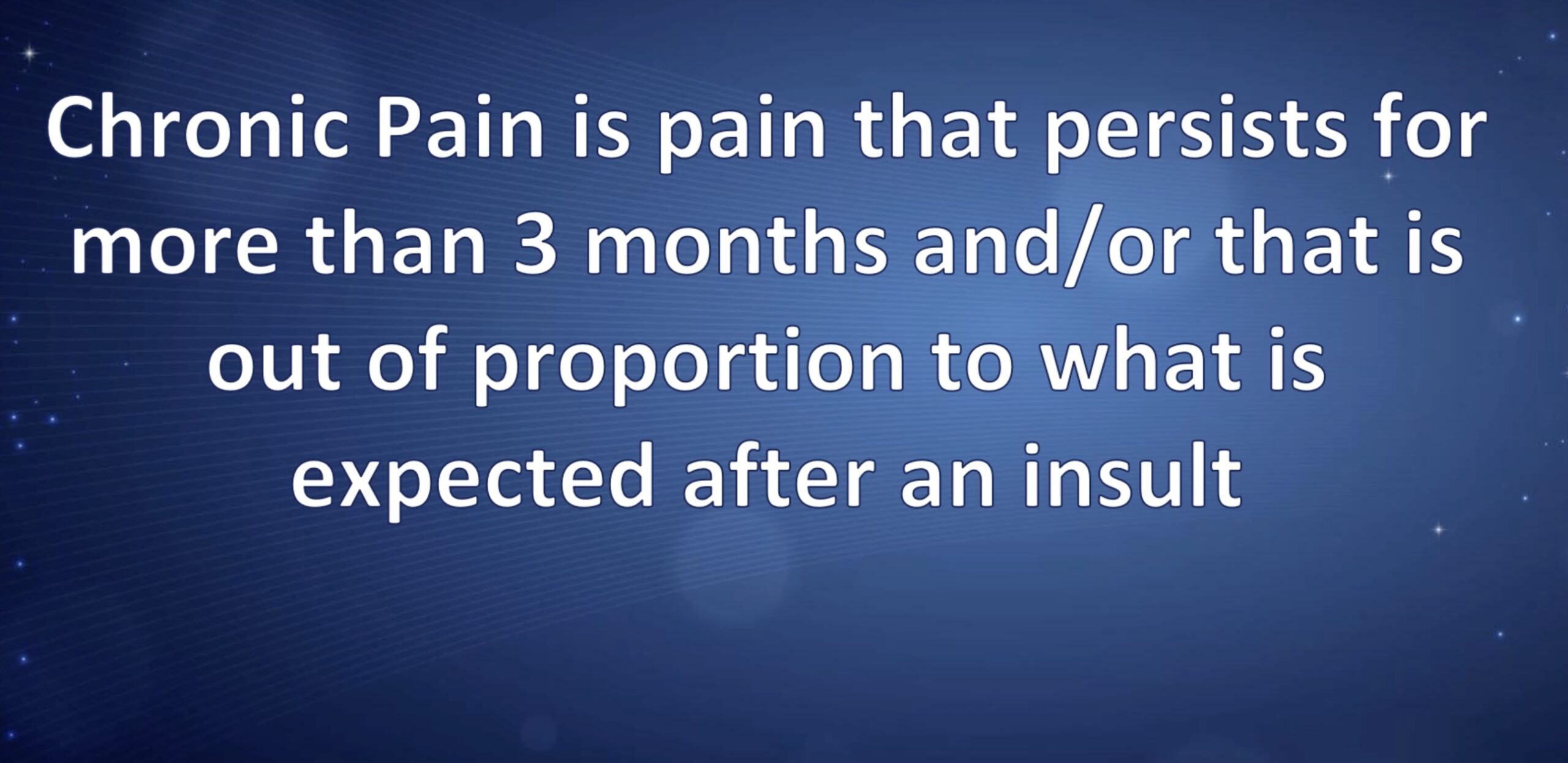 Chronic Pain is pain that persists for more than 3 months and/or that is out of proportion to what is expected after an insult